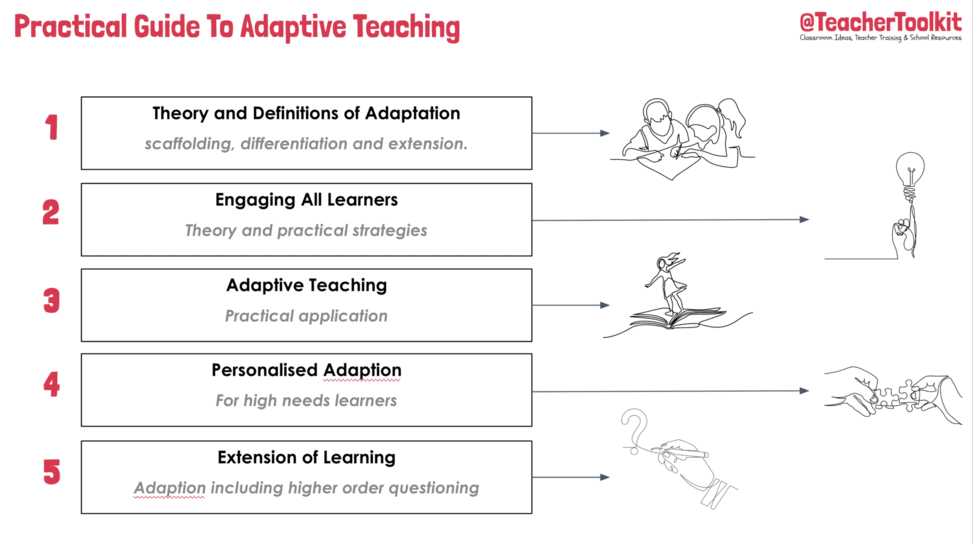 Practical Guide To Adaptive Teaching

@TeacherToolkit
Classroom Ideas, Teacher Training & School Resources

1
Theory and Definitions of Adaptation
scaffolding, differentiation and extension.

2
Engaging All Learners
Theory and practical strategies

3
Adaptive Teaching
Practical application

4
Personalised Adaption
For high needs learners

5
Extension of Learning
Adaption including higher order questioning